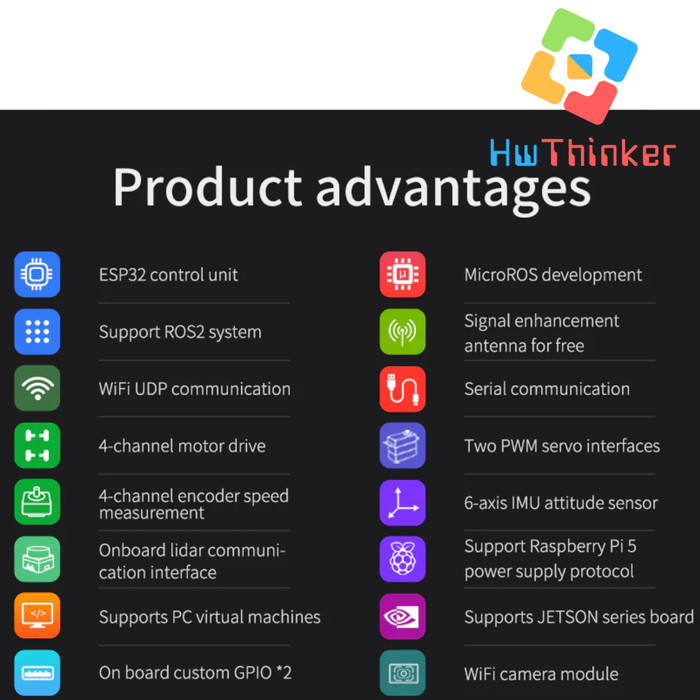 HwThinker

Product advantages

ESP32 control unit

Support ROS2 system

WiFi UDP communication

4-channel motor drive

4-channel encoder speed measurement

Onboard lidar communication interface

Supports PC virtual machines

On board custom GPIO *2

MicroROS development

Signal enhancement antenna for free

Serial communication

Two PWM servo interfaces

6-axis IMU attitude sensor

Support Raspberry Pi 5 power supply protocol

Supports JETSON series board

WiFi camera module